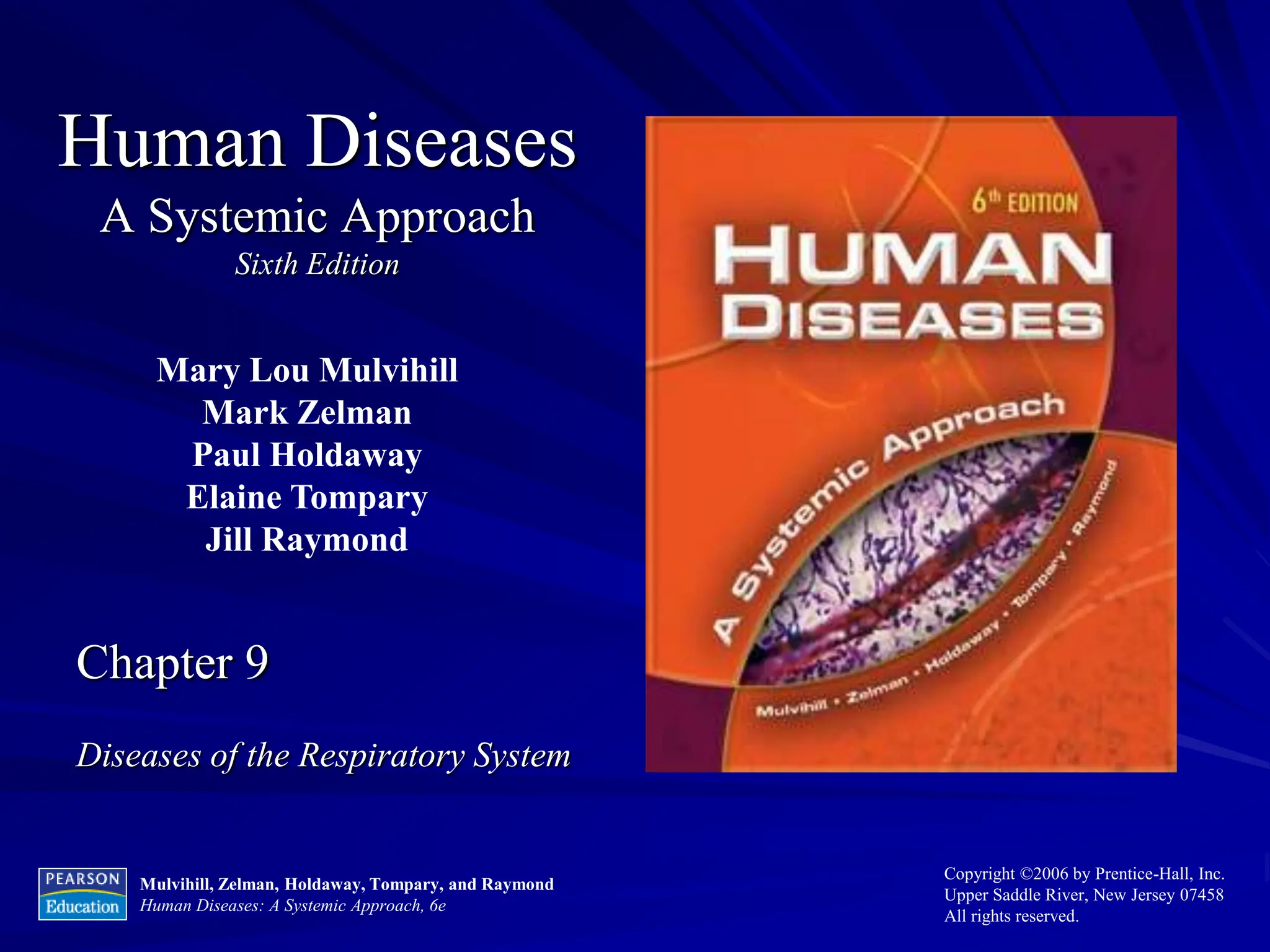 Human Diseases
A Systemic Approach
Sixth Edition

Mary Lou Mulvihill
Mark Zelman
Paul Holdaway
Elaine Tompary
Jill Raymond

Chapter 9

Diseases of the Respiratory System

6th EDITION
HUMAN DISEASES
A Systemic Approach
Mulvihill • Zelman • Holdaway • Tompary • Raymond

PEARSON Education

Mulvihill, Zelman, Holdaway, Tompary, and Raymond
Human Diseases: A Systemic Approach, 6e

Copyright ©2006 by Prentice-Hall, Inc.
Upper Saddle River, New Jersey 07458
All rights reserved.